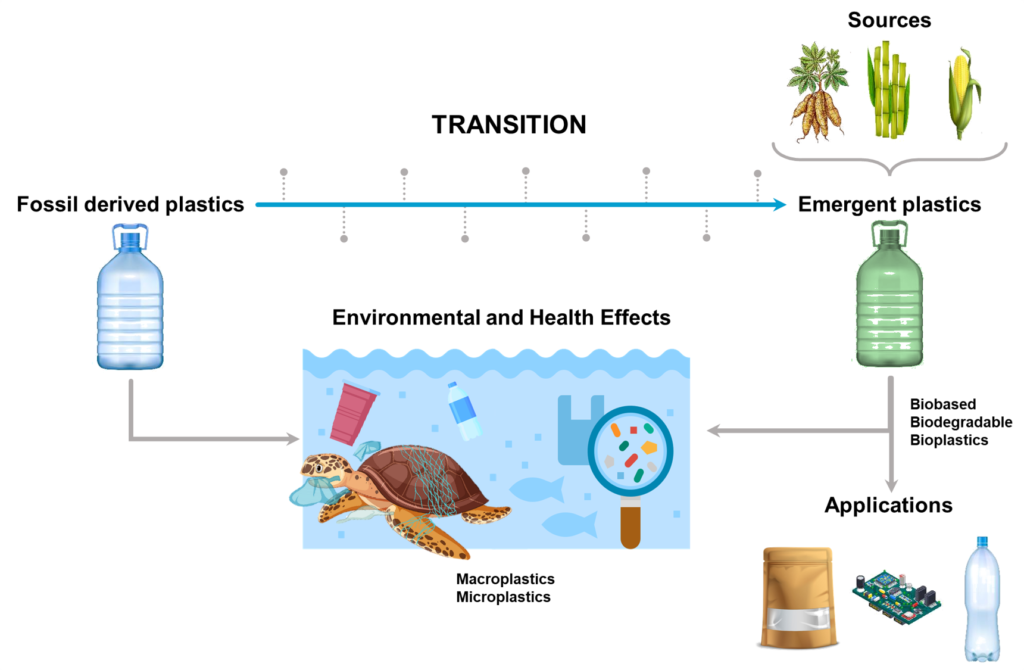 Sources

TRANSITION

Fossil derived plastics

Emergent plastics

Environmental and Health Effects

Biobased
Biodegradable
Bioplastics

Applications

Macroplastics
Microplastics